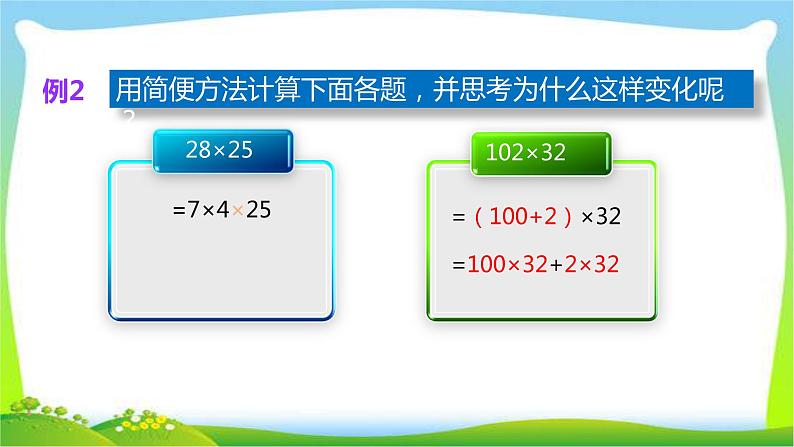 例2 用简便方法计算下面各题，并思考为什么这样变化呢？

28×25

=7×4×25

102×32

=（100+2）×32

=100×32+2×32